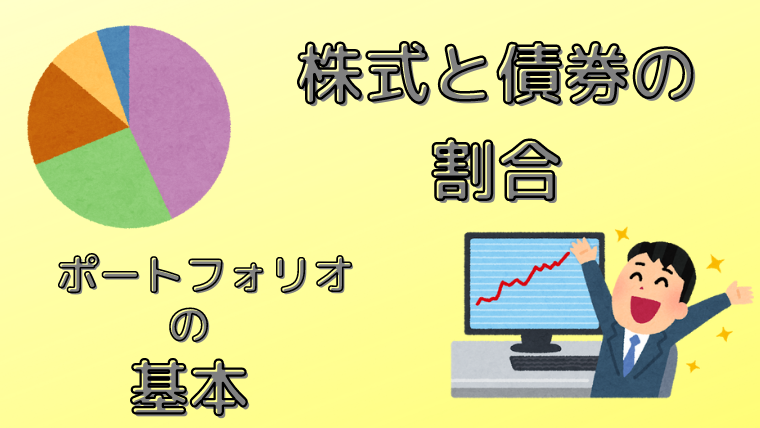 株式と債券の
割合

ポートフォリオ
の
基本